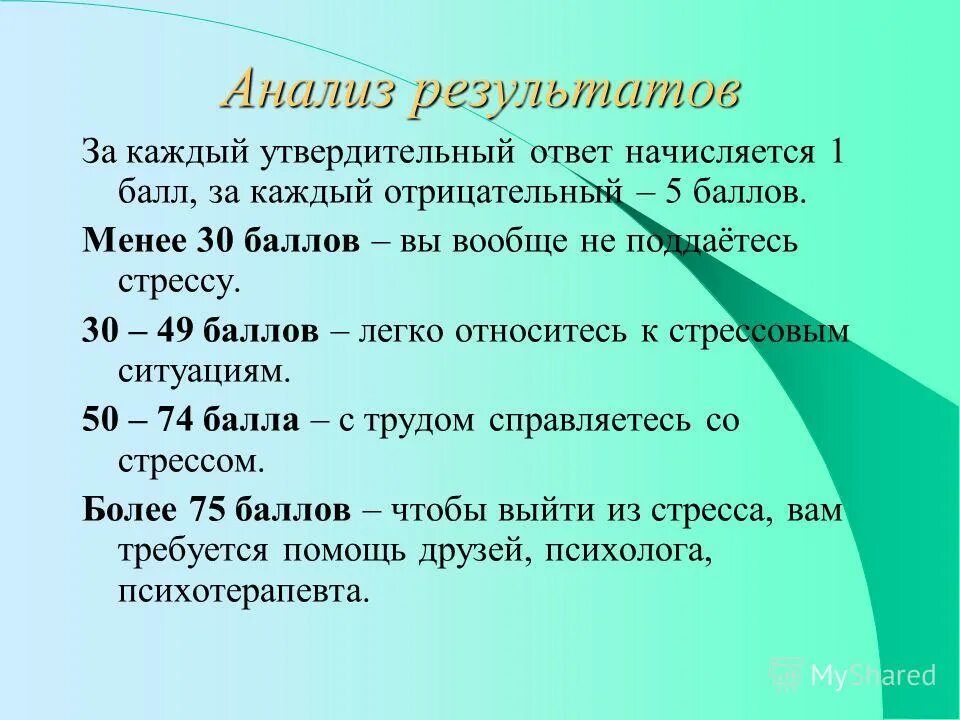 Анализ результатов

За каждый утвердительный ответ начисляется 1 балл, за каждый отрицательный – 5 баллов.

Менее 30 баллов – вы вообще не поддаётесь стрессу.

30 – 49 баллов – легко относитесь к стрессовым ситуациям.

50 – 74 балла – с трудом справляетесь со стрессом.

Более 75 баллов – чтобы выйти из стресса, вам требуется помощь друзей, психолога, психотерапевта.

MyShared